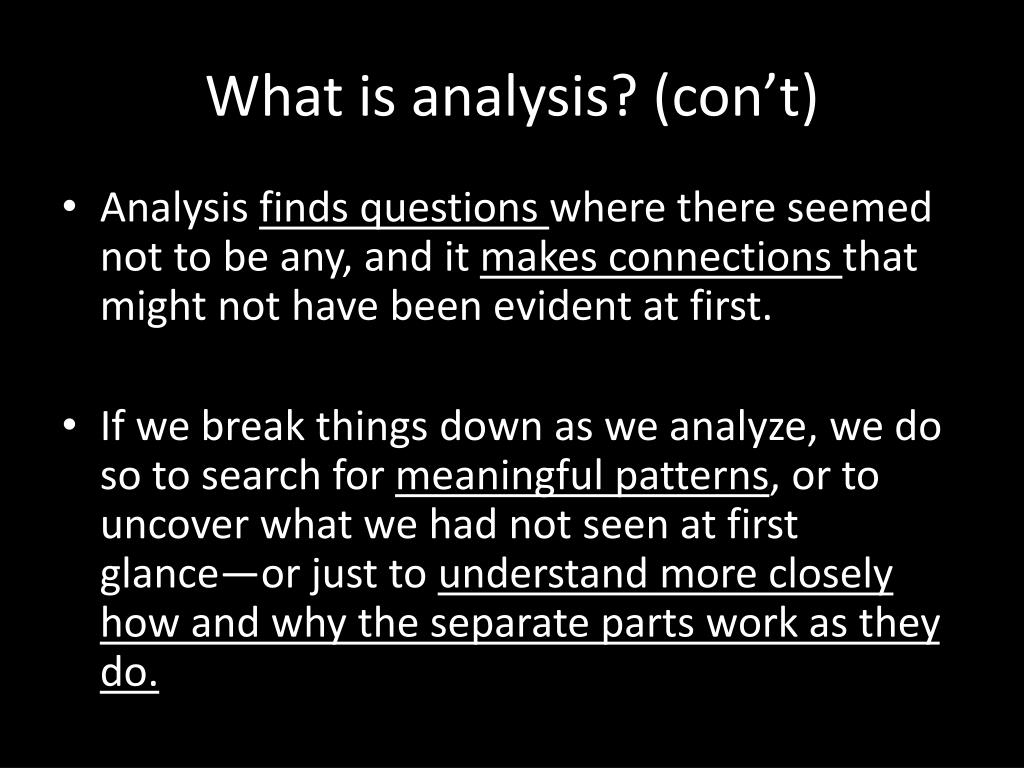 What is analysis? (con’t)

• Analysis finds questions where there seemed not to be any, and it makes connections that might not have been evident at first.

• If we break things down as we analyze, we do so to search for meaningful patterns, or to uncover what we had not seen at first glance—or just to understand more closely how and why the separate parts work as they do.